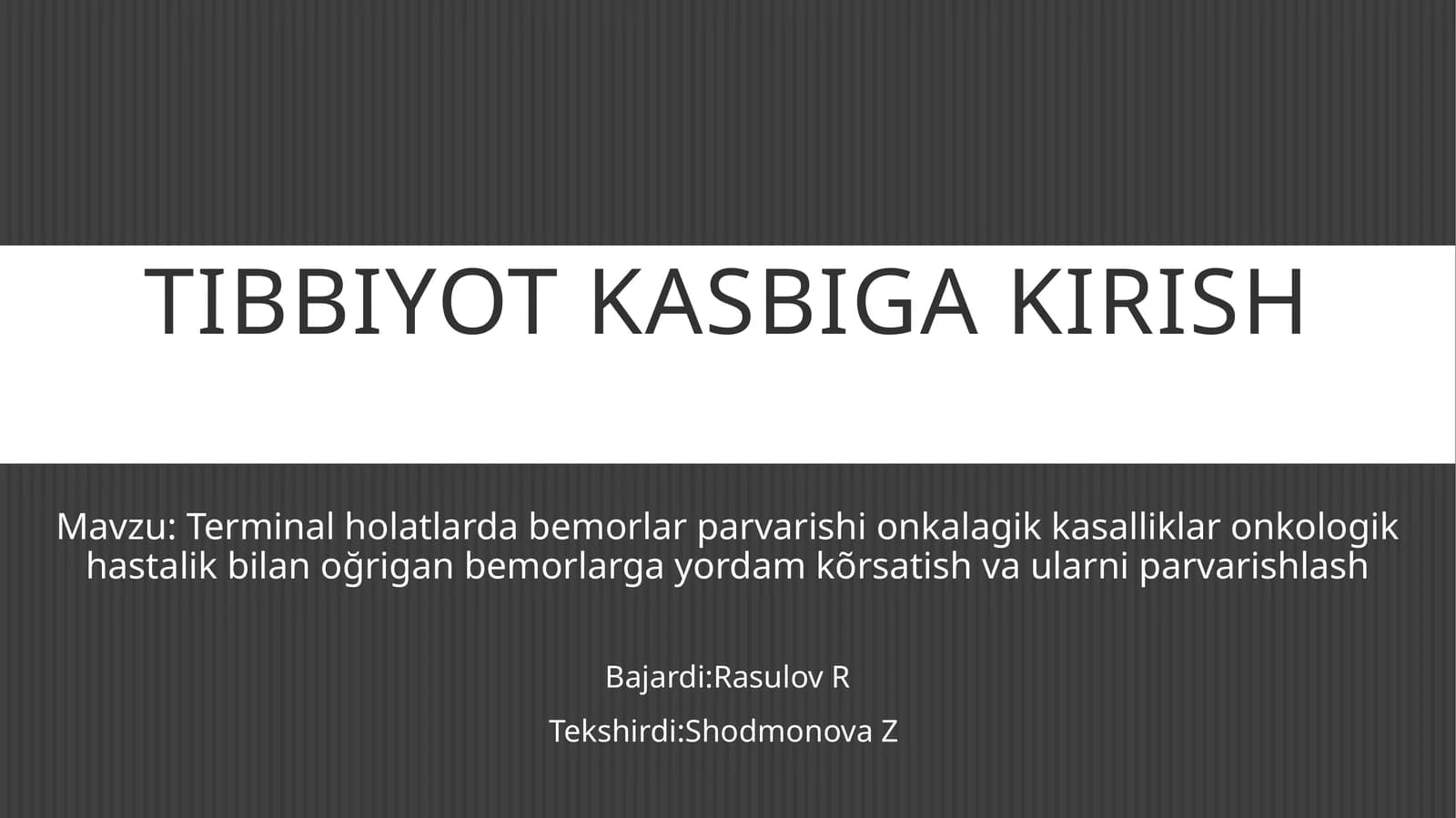 TIBBIYOT KASBIGA KIRISH

Mavzu: Terminal holatlarda bemorlar parvarishi onkalagik kasalliklar onkologik hastalik bilan oğrigan bemorlarga yordam kõrsatish va ularni parvarishlash

Bajardi:Rasulov R

Tekshirdi:Shodmonova Z